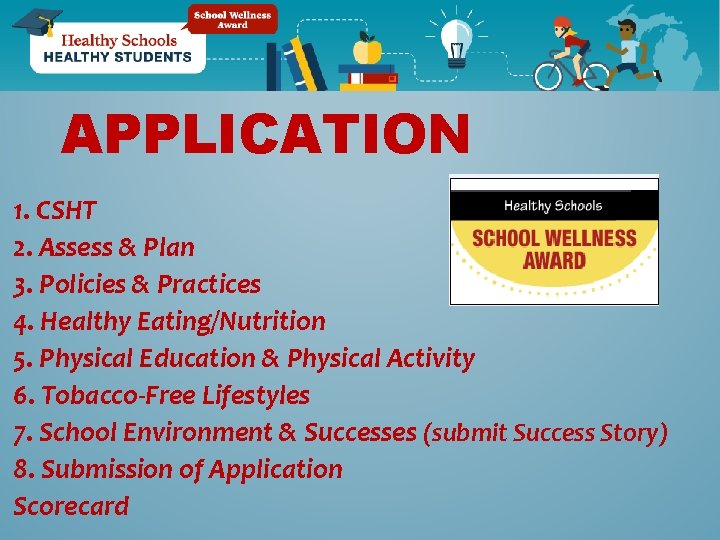 Healthy Schools
HEALTHY STUDENTS

School Wellness Award

APPLICATION

Healthy Schools
SCHOOL WELLNESS AWARD

1. CSHT
2. Assess & Plan
3. Policies & Practices
4. Healthy Eating/Nutrition
5. Physical Education & Physical Activity
6. Tobacco-Free Lifestyles
7. School Environment & Successes (submit Success Story)
8. Submission of Application
Scorecard